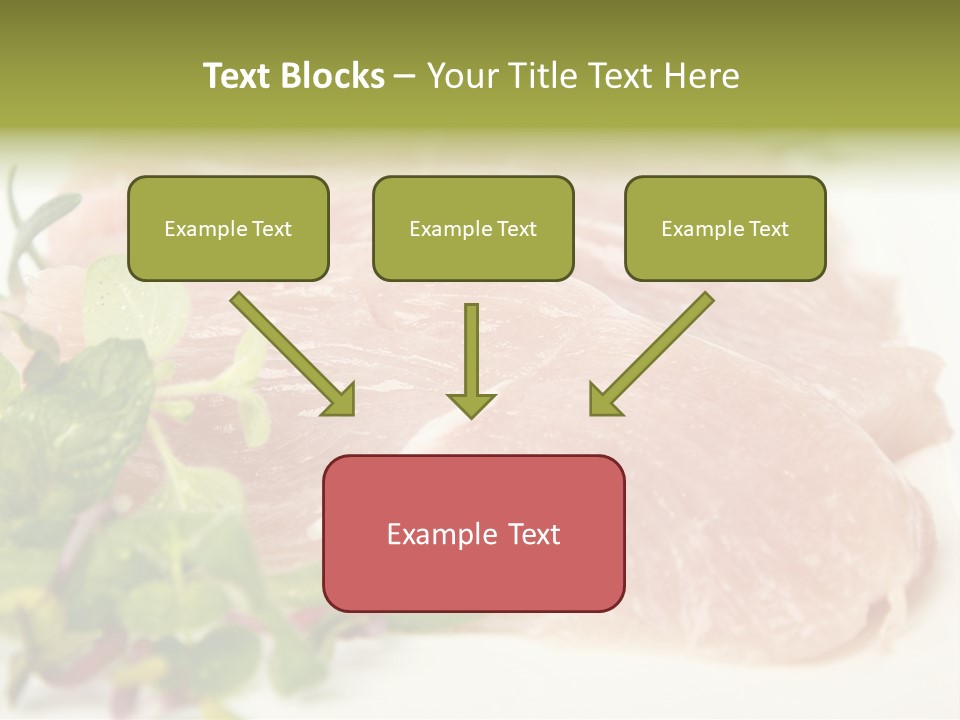 Text Blocks – Your Title Text Here

Example Text

Example Text

Example Text

Example Text